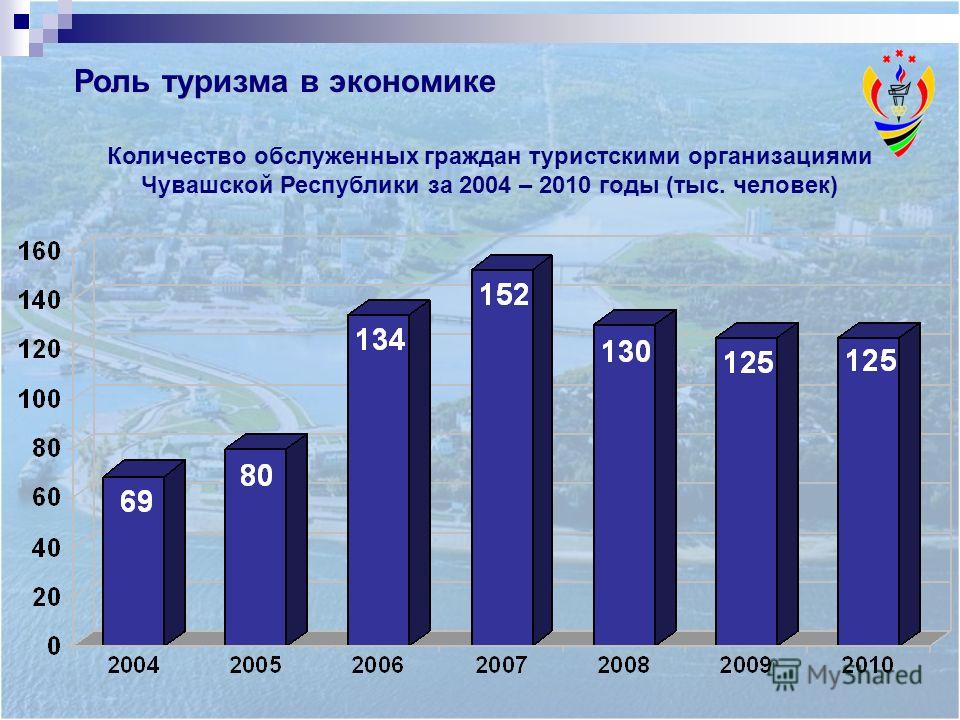 Роль туризма в экономике

Количество обслуженных граждан туристскими организациями Чувашской Республики за 2004 – 2010 годы (тыс. человек)

160
140
120
100
80
60
40
20
0

69
80
134
152
130
125
125

2004
2005
2006
2007
2008
2009
2010

MyShared